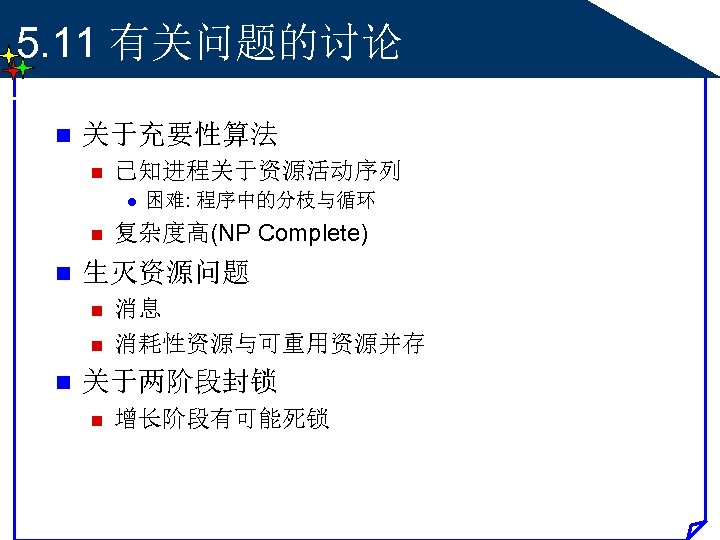 5.11 有关问题的讨论

关于充要性算法

已知进程关于资源活动序列

困难: 程序中的分枝与循环

复杂度高(NP Complete)

生灭资源问题

消息

消耗性资源与可重用资源并存

关于两阶段封锁

增长阶段有可能死锁